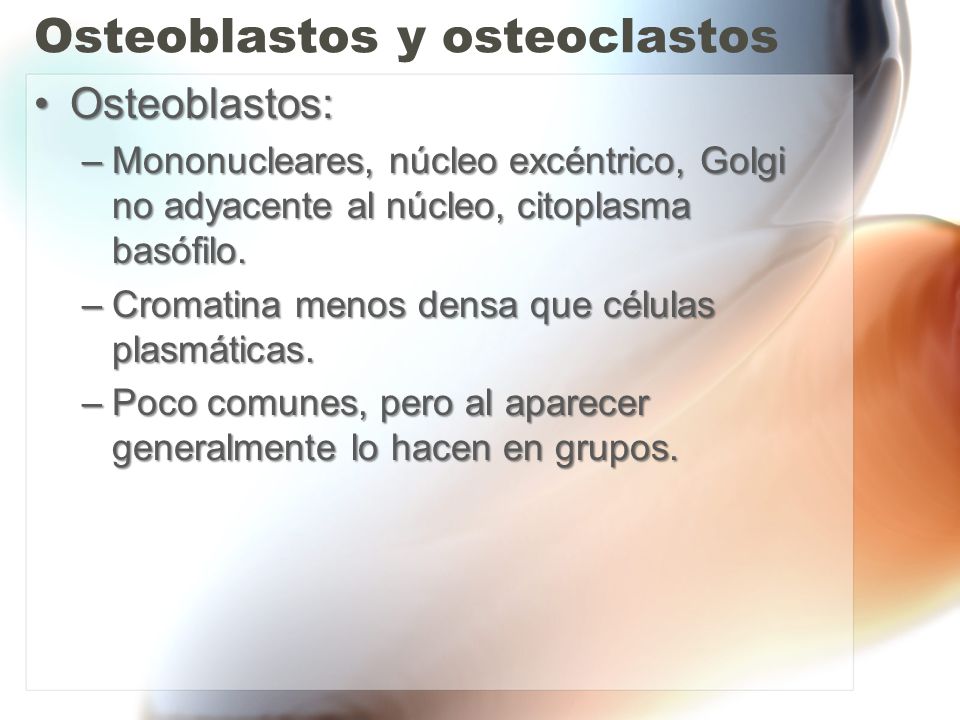 Osteoblastos y osteoclastos

• Osteoblastos:
– Mononucleares, núcleo excéntrico, Golgi no adyacente al núcleo, citoplasma basófilo.
– Cromatina menos densa que células plasmáticas.
– Poco comunes, pero al aparecer generalmente lo hacen en grupos.